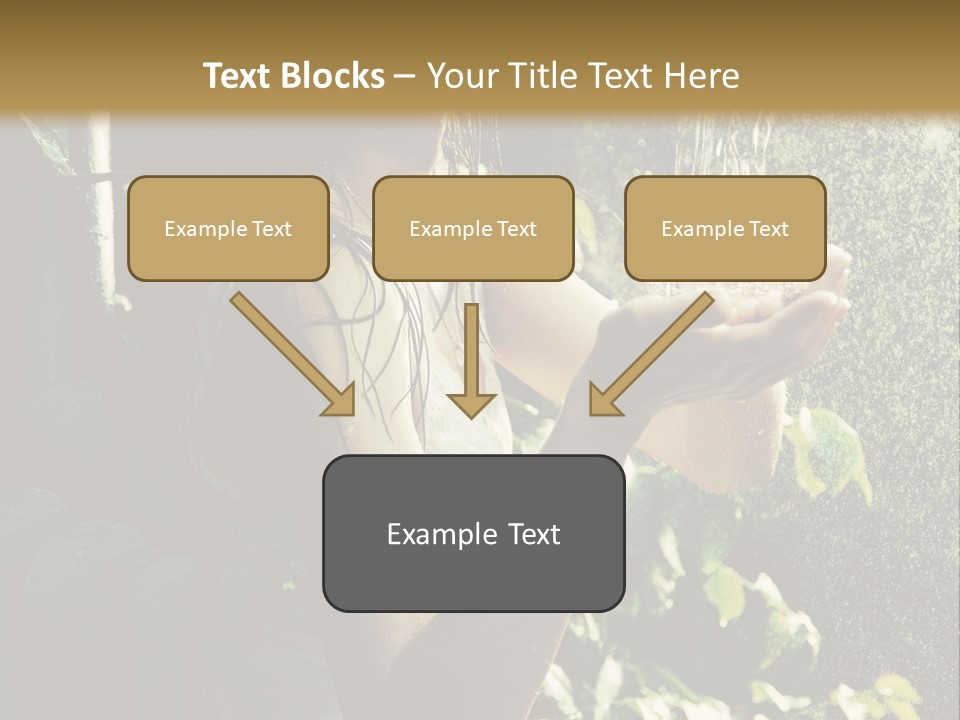 Text Blocks – Your Title Text Here

Example Text

Example Text

Example Text

Example Text